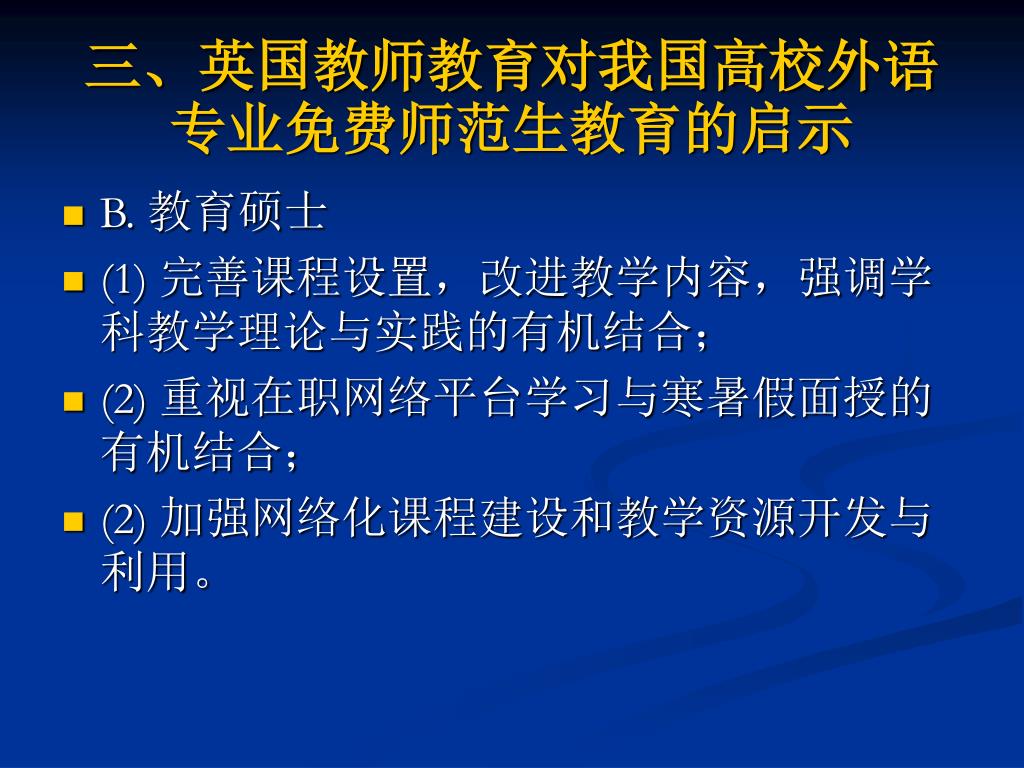 三、英国教师教育对我国高校外语专业免费师范生教育的启示

B. 教育硕士

(1) 完善课程设置，改进教学内容，强调学科教学理论与实践的有机结合；

(2) 重视在职网络平台学习与寒暑假面授的有机结合；

(2) 加强网络化课程建设和教学资源开发与利用。